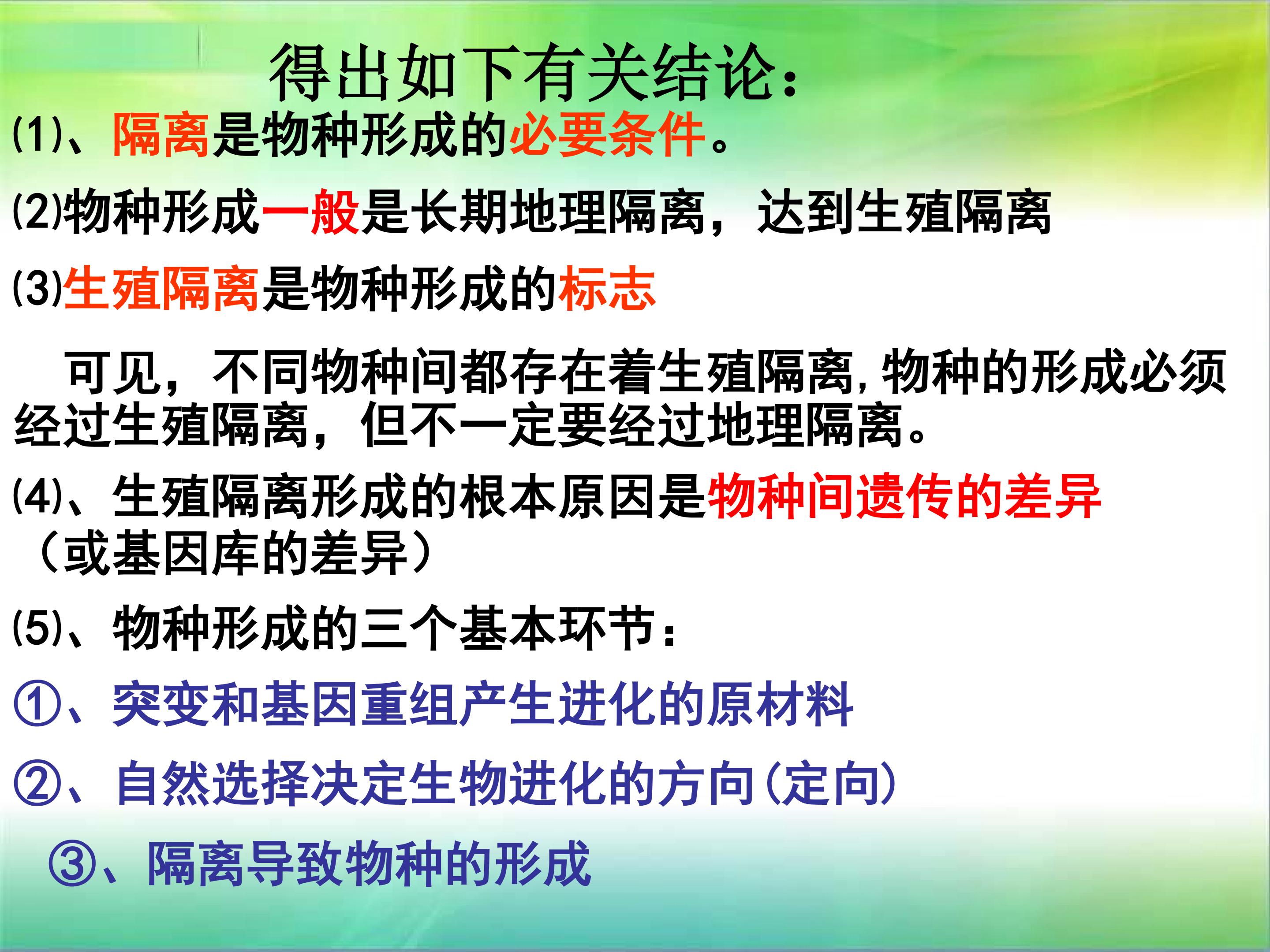 得出如下有关结论：

⑴、隔离是物种形成的必要条件。

⑵物种形成一般是长期地理隔离，达到生殖隔离

⑶生殖隔离是物种形成的标志

可见，不同物种间都存在着生殖隔离，物种的形成必须经过生殖隔离，但不一定要经过地理隔离。

⑷、生殖隔离形成的根本原因是物种间遗传的差异（或基因库的差异）

⑸、物种形成的三个基本环节：

①、突变和基因重组产生进化的原材料

②、自然选择决定生物进化的方向(定向)

③、隔离导致物种的形成